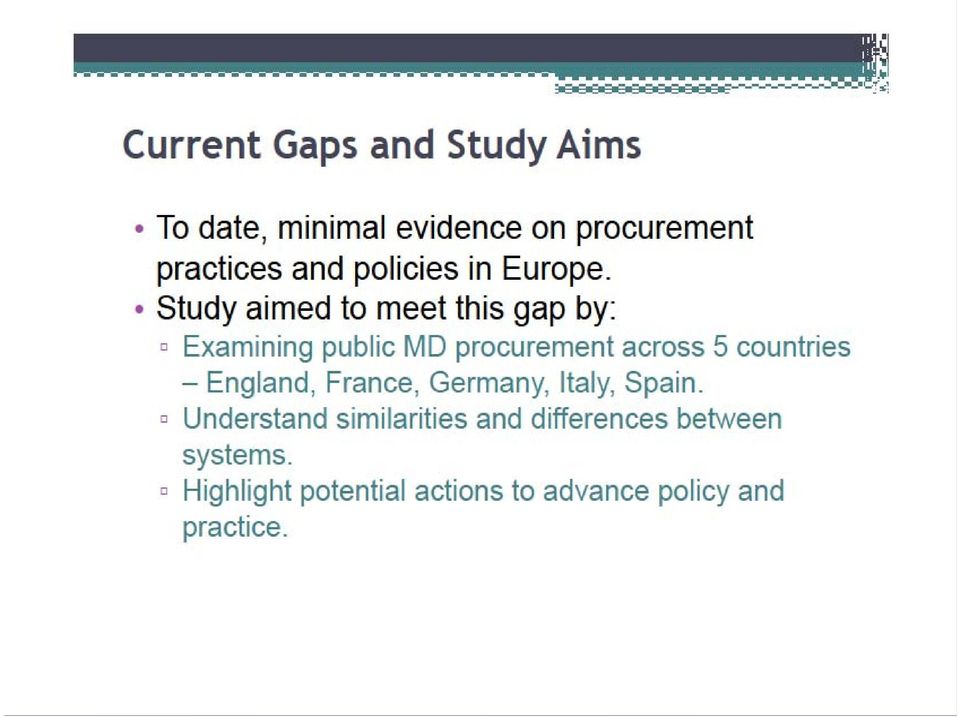 Current Gaps and Study Aims

• To date, minimal evidence on procurement practices and policies in Europe.
• Study aimed to meet this gap by:
  ▫ Examining public MD procurement across 5 countries – England, France, Germany, Italy, Spain.
  ▫ Understand similarities and differences between systems.
  ▫ Highlight potential actions to advance policy and practice.